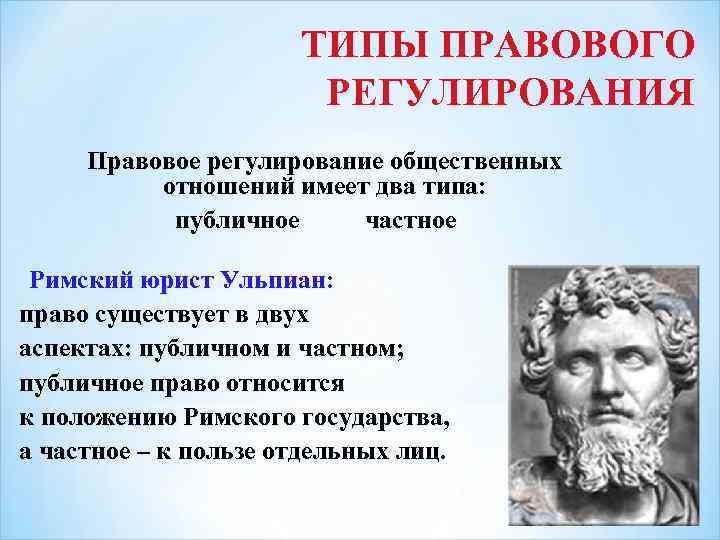 ТИПЫ ПРАВОВОГО РЕГУЛИРОВАНИЯ

Правовое регулирование общественных отношений имеет два типа:

публичное частное

Римский юрист Ульпиан:

право существует в двух аспектах: публичном и частном; публичное право относится к положению Римского государства, а частное – к пользе отдельных лиц.